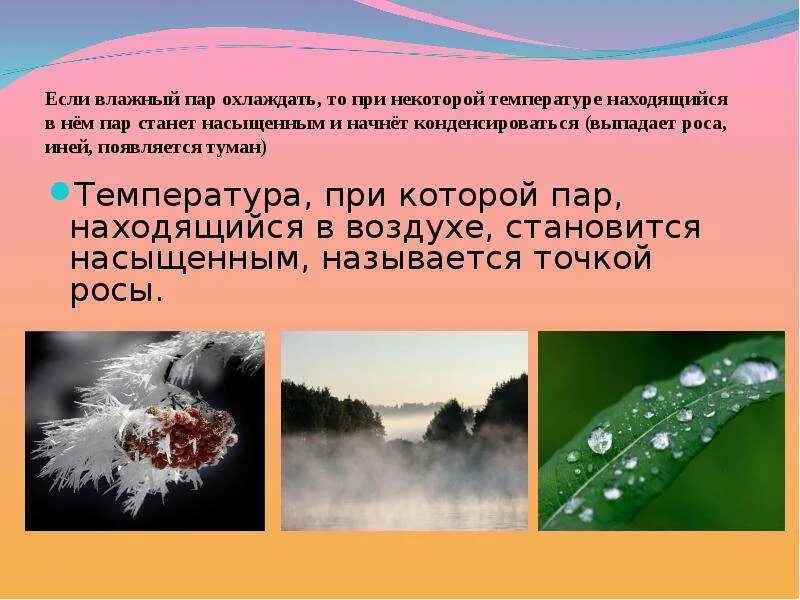 Если влажный пар охлаждать, то при некоторой температуре находящийся в нём пар станет насыщенным и начнёт конденсироваться (выпадает роса, иней, появляется туман)

Температура, при которой пар, находящийся в воздухе, становится насыщенным, называется точкой росы.